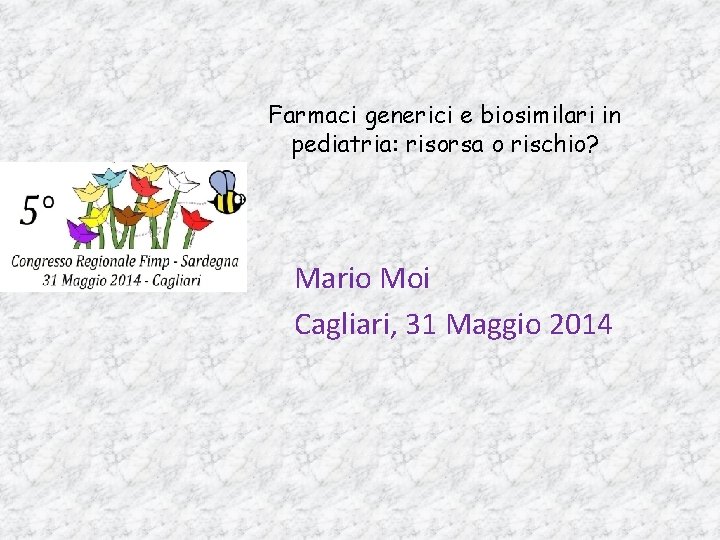 Farmaci generici e biosimilari in pediatria: risorsa o rischio?

5°
Congresso Regionale Fimp - Sardegna
31 Maggio 2014 - Cagliari

Mario Moi
Cagliari, 31 Maggio 2014